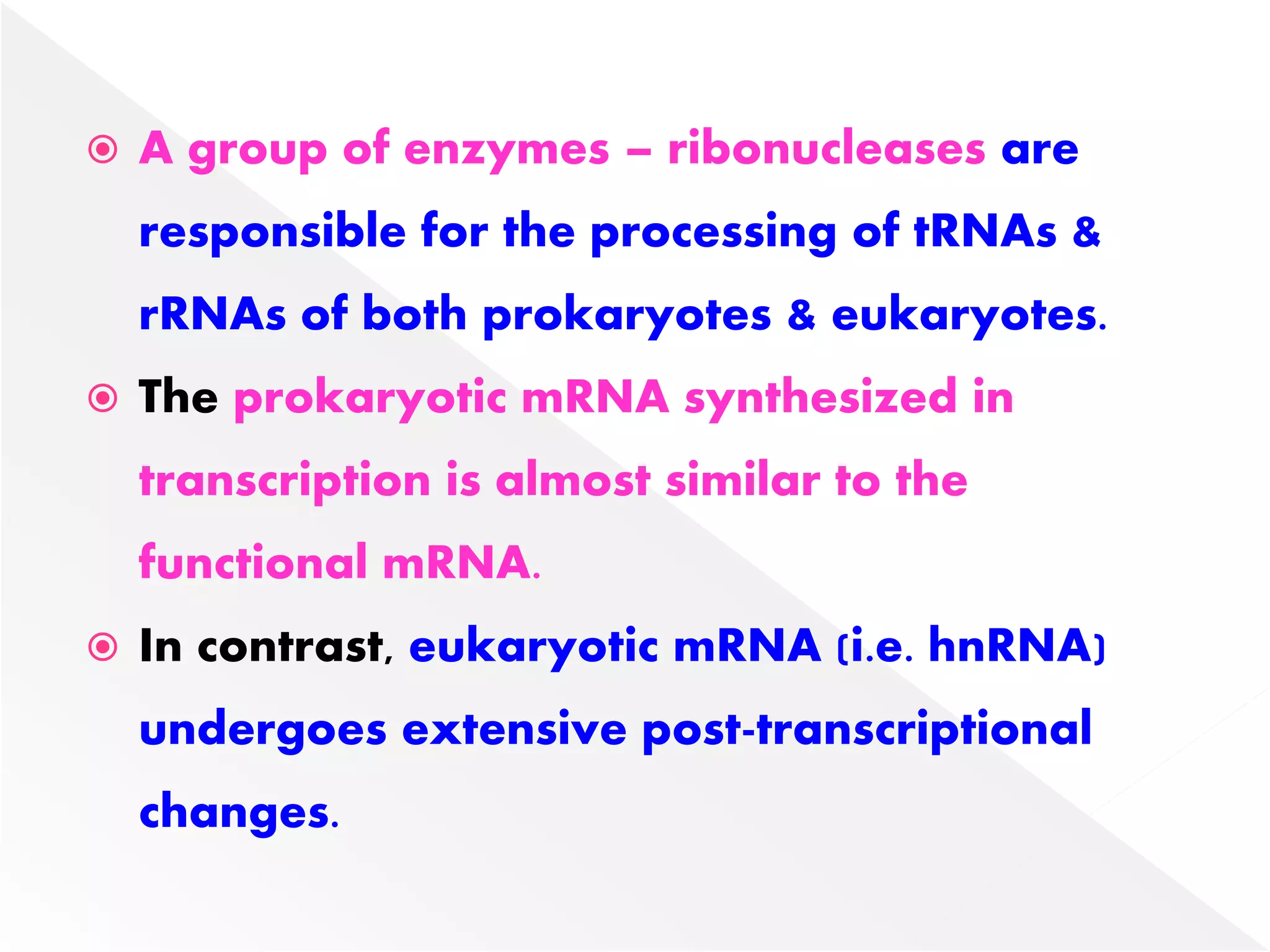 A group of enzymes – ribonucleases are responsible for the processing of tRNAs & rRNAs of both prokaryotes & eukaryotes.

The prokaryotic mRNA synthesized in transcription is almost similar to the functional mRNA.

In contrast, eukaryotic mRNA (i.e. hnRNA) undergoes extensive post-transcriptional changes.